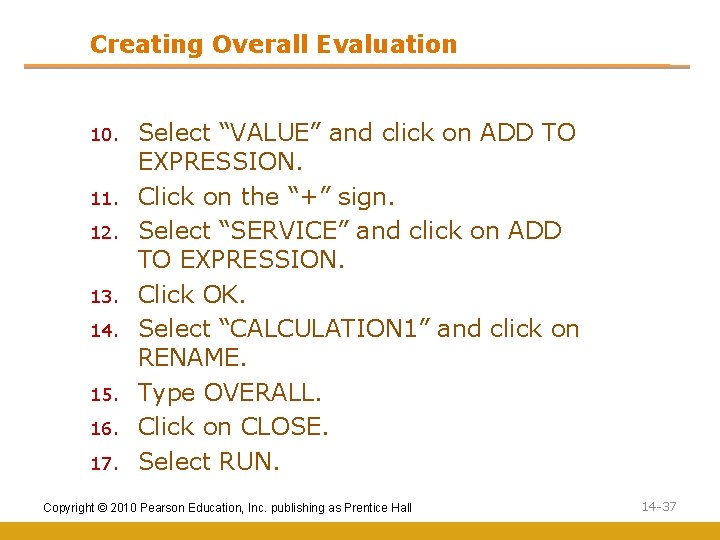 Creating Overall Evaluation

10. Select “VALUE” and click on ADD TO EXPRESSION.
11. Click on the “+” sign.
12. Select “SERVICE” and click on ADD TO EXPRESSION.
13. Click OK.
14. Select “CALCULATION1” and click on RENAME.
15. Type OVERALL.
16. Click on CLOSE.
17. Select RUN.

Copyright © 2010 Pearson Education, Inc. publishing as Prentice Hall

14-37